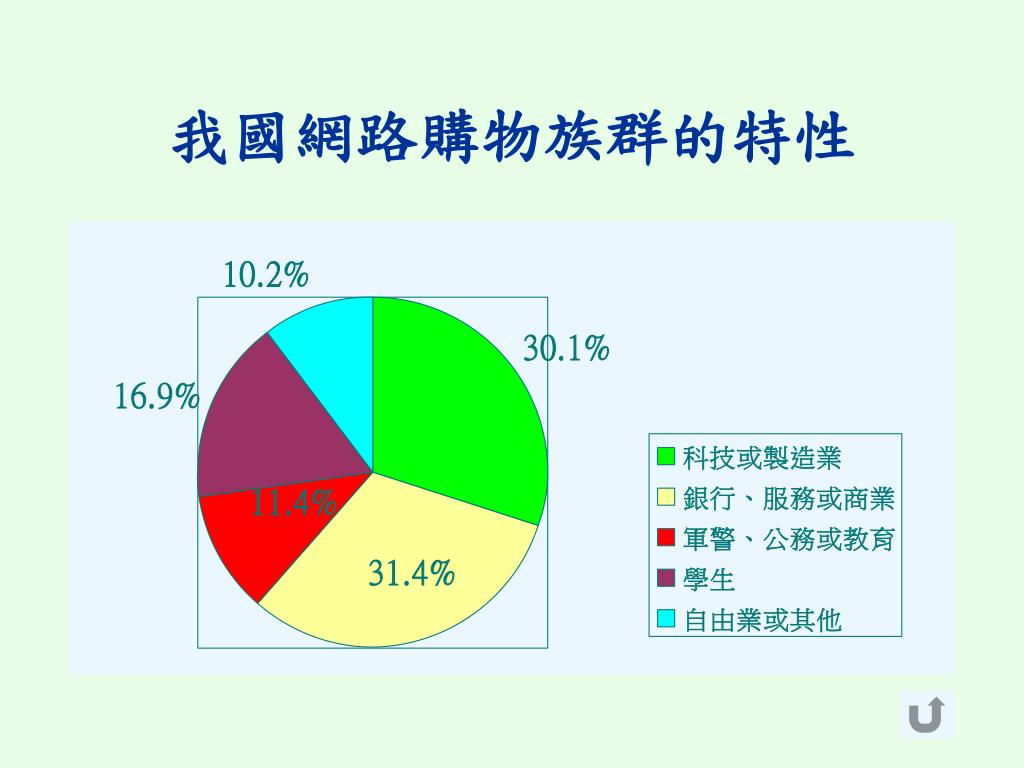 我國網路購物族群的特性

10.2%
30.1%
16.9%
11.4%
31.4%

科技或製造業
銀行、服務或商業
軍警、公務或教育
學生
自由業或其他